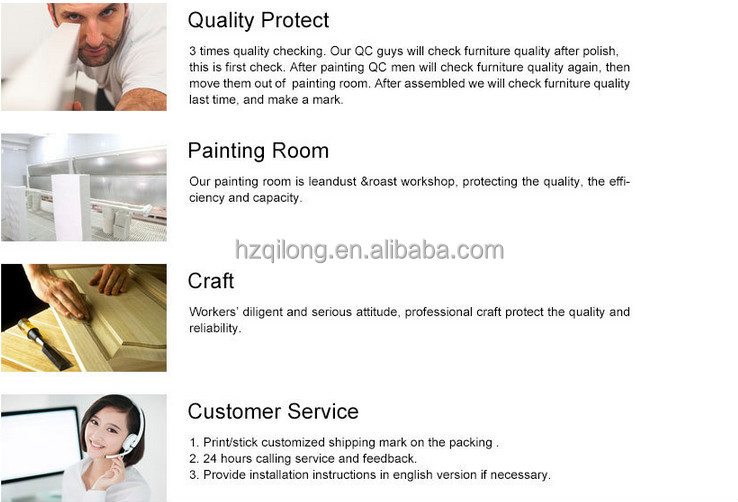 Quality Protect

3 times quality checking. Our QC guys will check furniture quality after polish, this is first check. After painting QC men will check furniture quality again, then move them out of painting room. After assembled we will check furniture quality last time, and make a mark.

Painting Room

Our painting room is leandust &roast workshop, protecting the quality, the efficiency and capacity.

hzqilong.en.alibaba.com

Craft

Workers' diligent and serious attitude, professional craft protect the quality and reliability.

Customer Service

1. Print/stick customized shipping mark on the packing .
2. 24 hours calling service and feedback.
3. Provide installation instructions in english version if necessary.